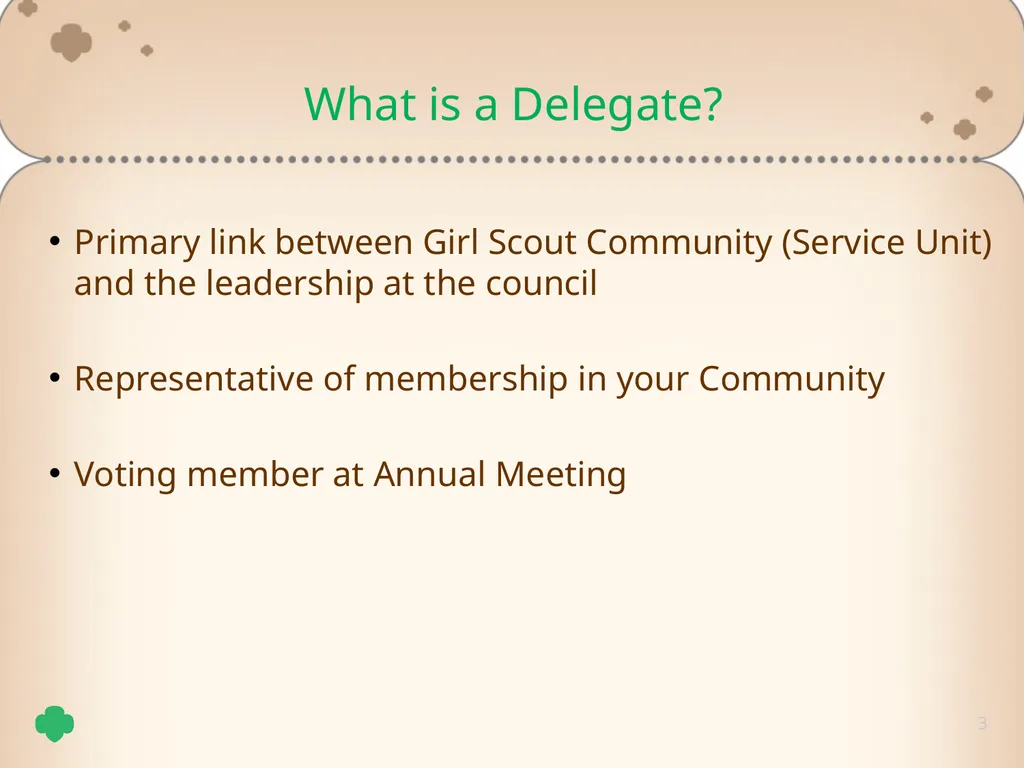 What is a Delegate?

• Primary link between Girl Scout Community (Service Unit) and the leadership at the council

• Representative of membership in your Community

• Voting member at Annual Meeting

3